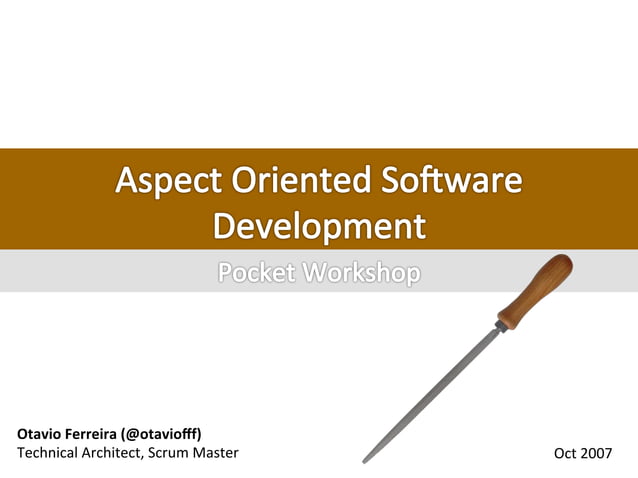 Aspect Oriented Software Development

Pocket Workshop

Otavio Ferreira (@otaviofff)
Technical Architect, Scrum Master

Oct 2007